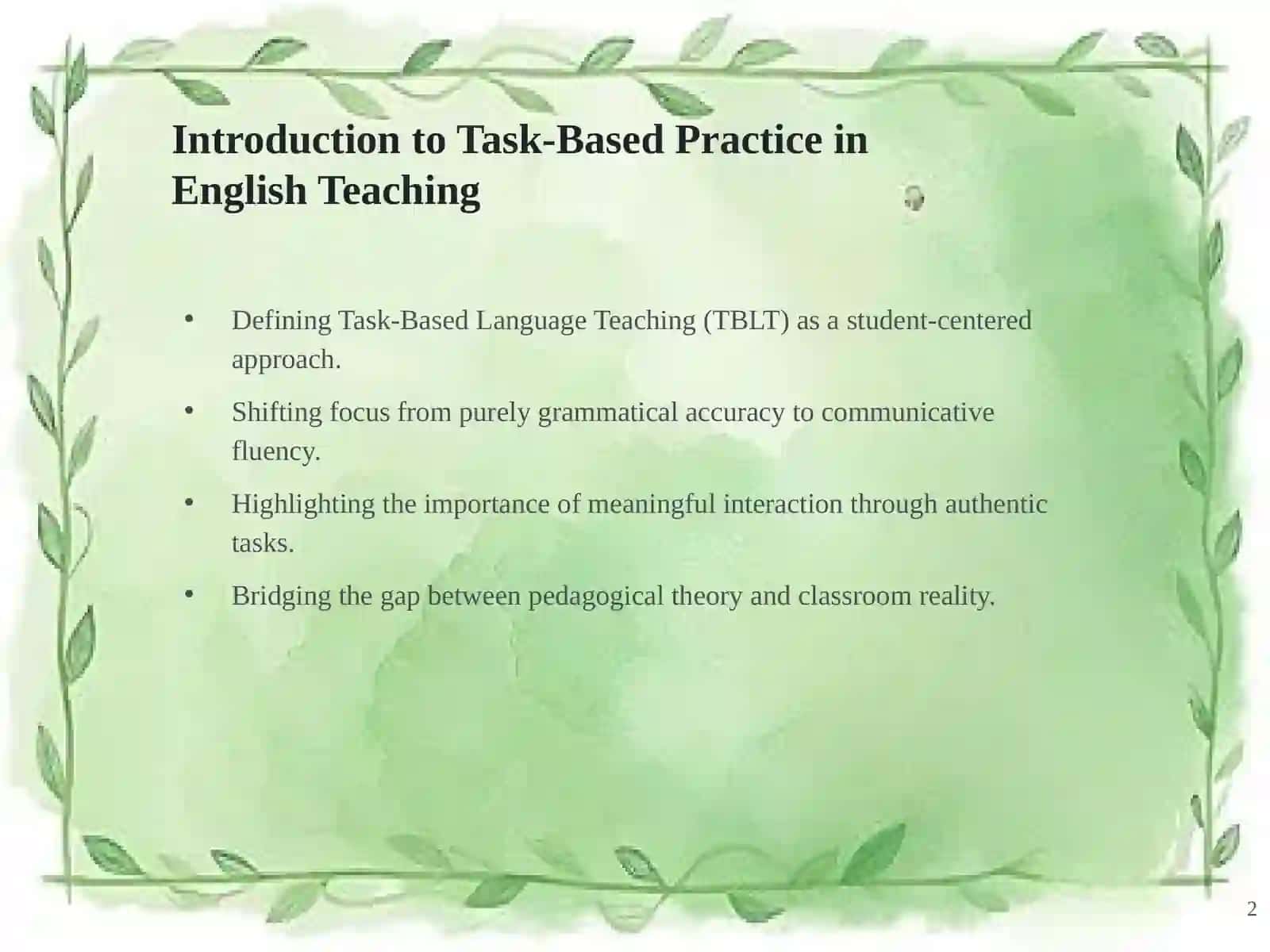 Introduction to Task-Based Practice in English Teaching

• Defining Task-Based Language Teaching (TBLT) as a student-centered approach.

• Shifting focus from purely grammatical accuracy to communicative fluency.

• Highlighting the importance of meaningful interaction through authentic tasks.

• Bridging the gap between pedagogical theory and classroom reality.

2